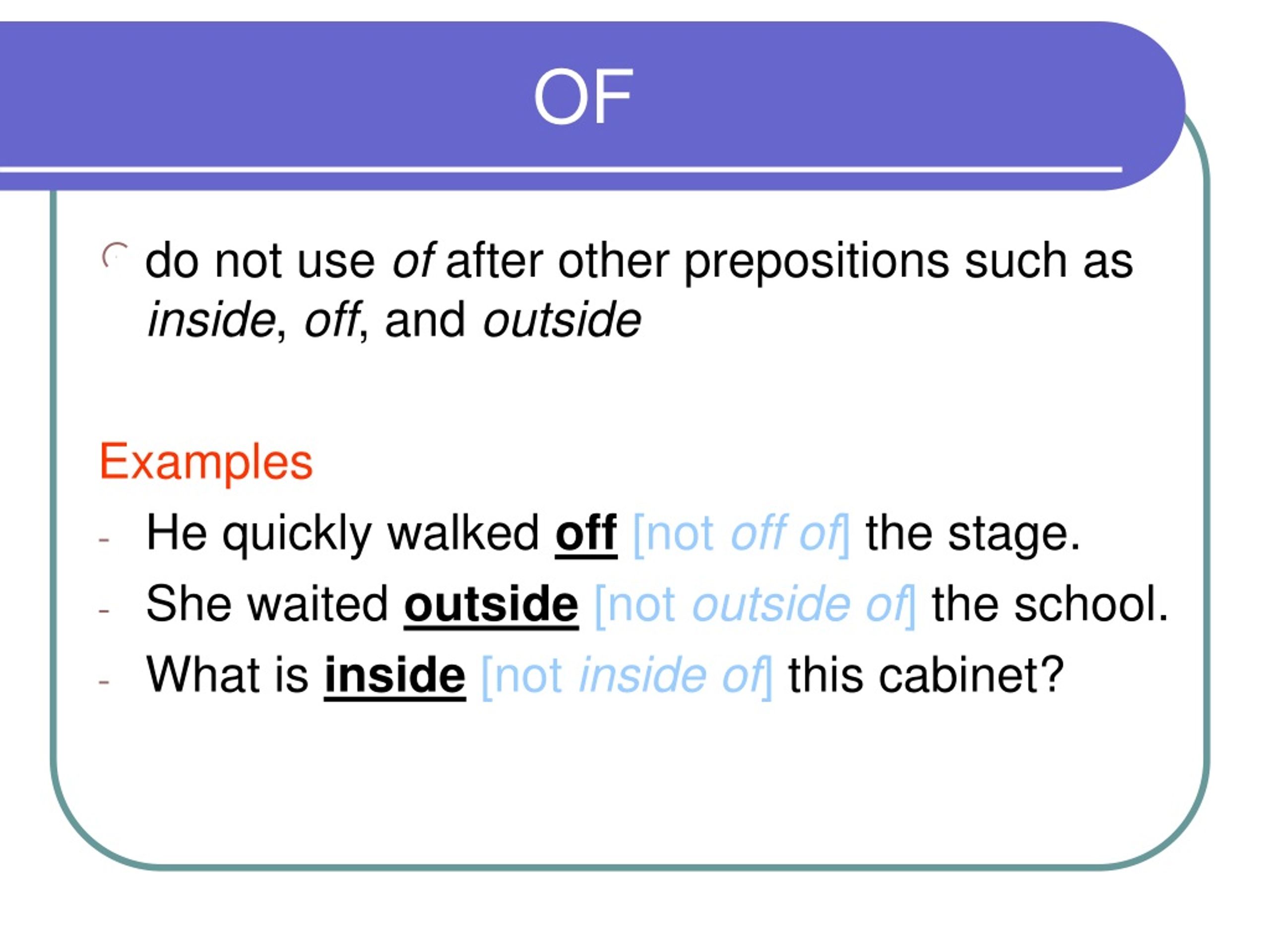 OF

do not use of after other prepositions such as inside, off, and outside

Examples

- He quickly walked off [not off of] the stage.
- She waited outside [not outside of] the school.
- What is inside [not inside of] this cabinet?